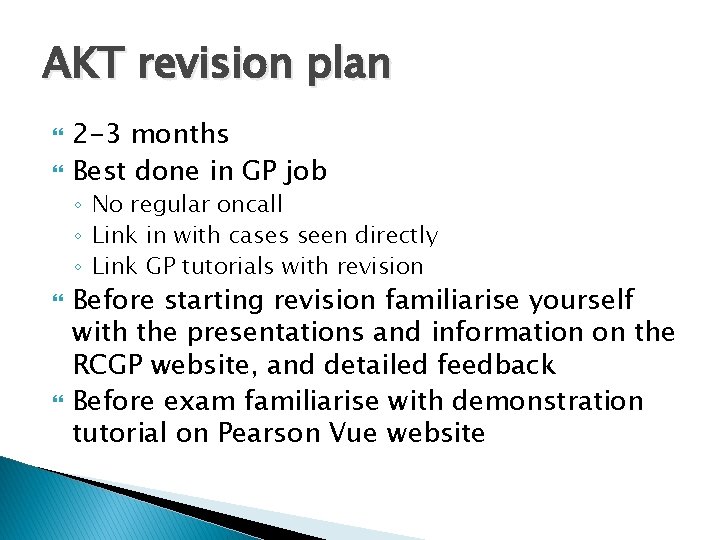 AKT revision plan

2-3 months

Best done in GP job

◦ No regular oncall
◦ Link in with cases seen directly
◦ Link GP tutorials with revision

Before starting revision familiarise yourself with the presentations and information on the RCGP website, and detailed feedback

Before exam familiarise with demonstration tutorial on Pearson Vue website